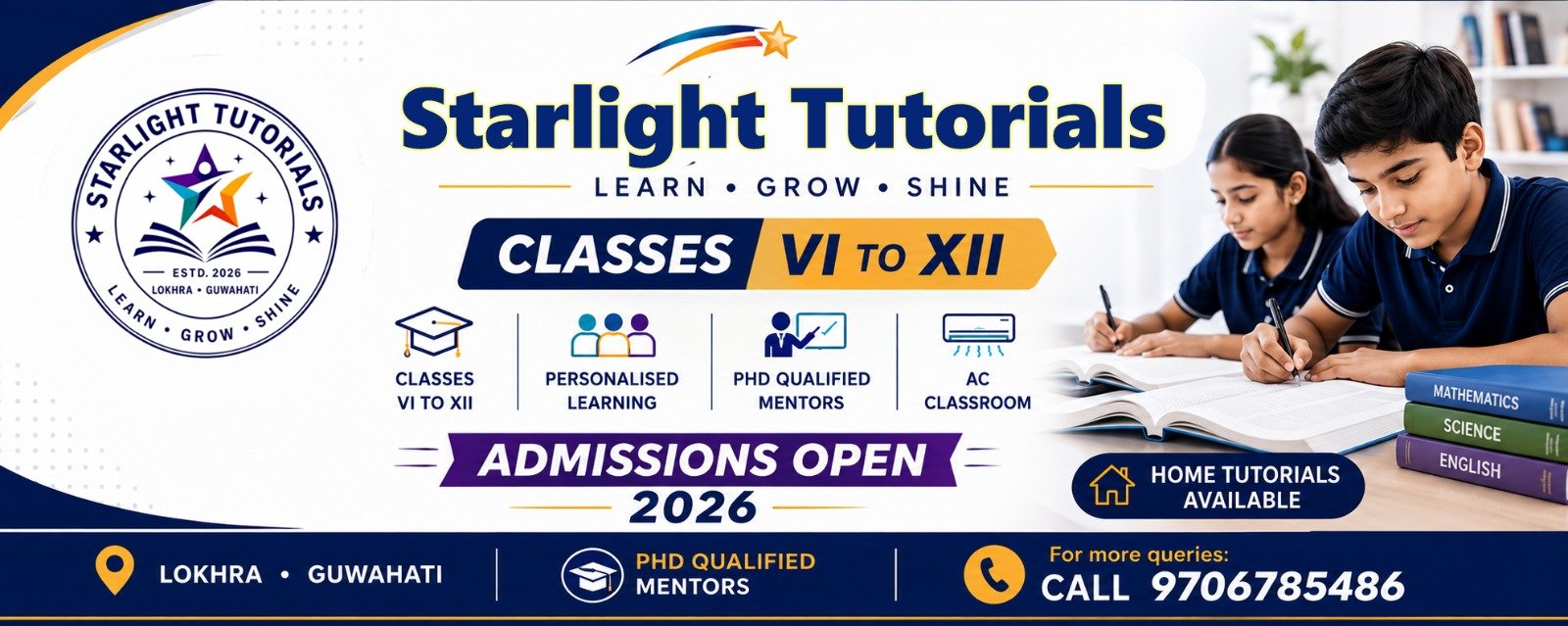 STARLIGHT TUTORIALS
ESTD. 2026
LOKHRA • GUWAHATI
LEARN • GROW • SHINE

Starlight Tutorials
LEARN • GROW • SHINE

CLASSES VI TO XII

CLASSES VI TO XII
PERSONALISED LEARNING
PHD QUALIFIED MENTORS
AC CLASSROOM

ADMISSIONS OPEN
2026

MATHEMATICS
SCIENCE
ENGLISH

HOME TUTORIALS AVAILABLE

LOKHRA • GUWAHATI
PHD QUALIFIED MENTORS
For more queries:
CALL 9706785486